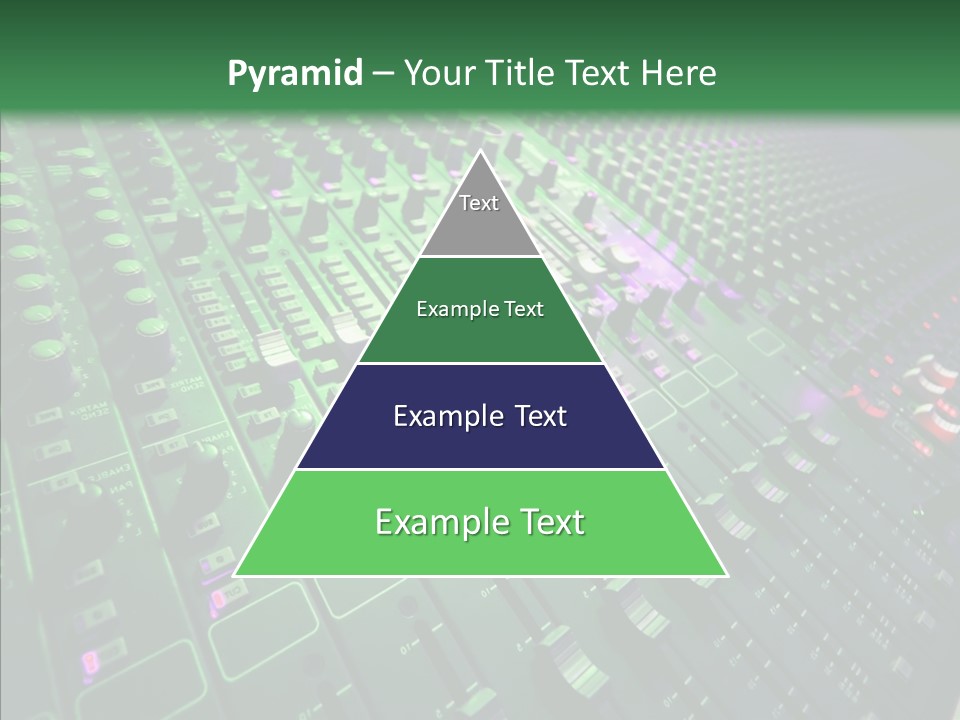 Pyramid – Your Title Text Here

Text

Example Text

Example Text

Example Text